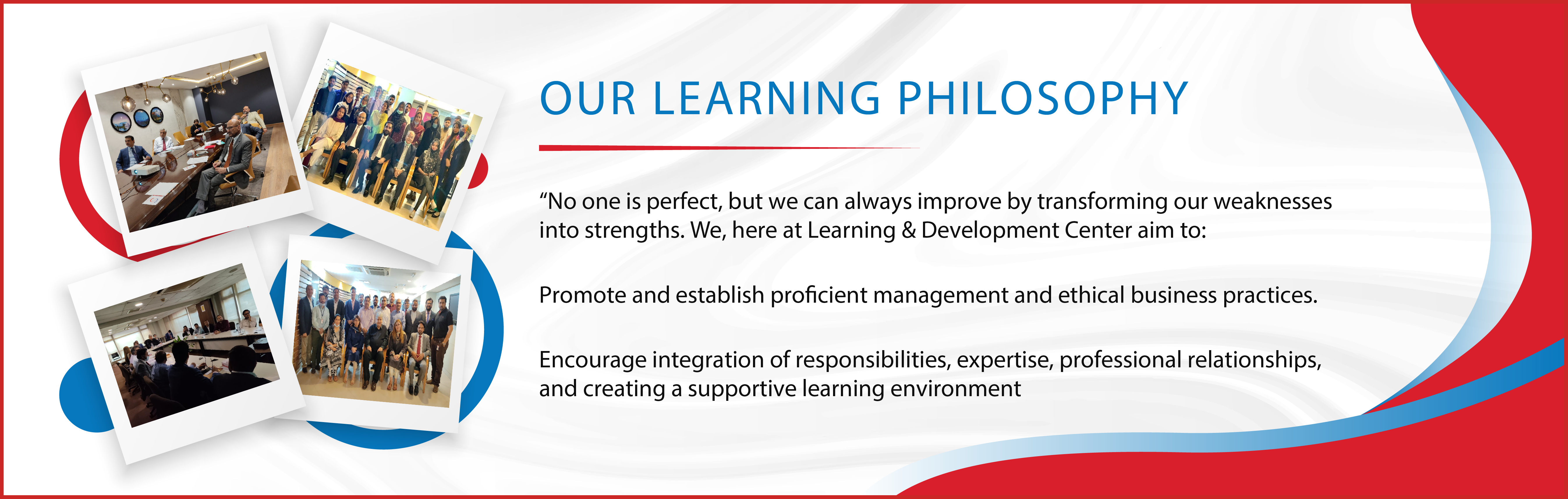 OUR LEARNING PHILOSOPHY

“No one is perfect, but we can always improve by transforming our weaknesses into strengths. We, here at Learning & Development Center aim to:

Promote and establish proficient management and ethical business practices.

Encourage integration of responsibilities, expertise, professional relationships, and creating a supportive learning environment